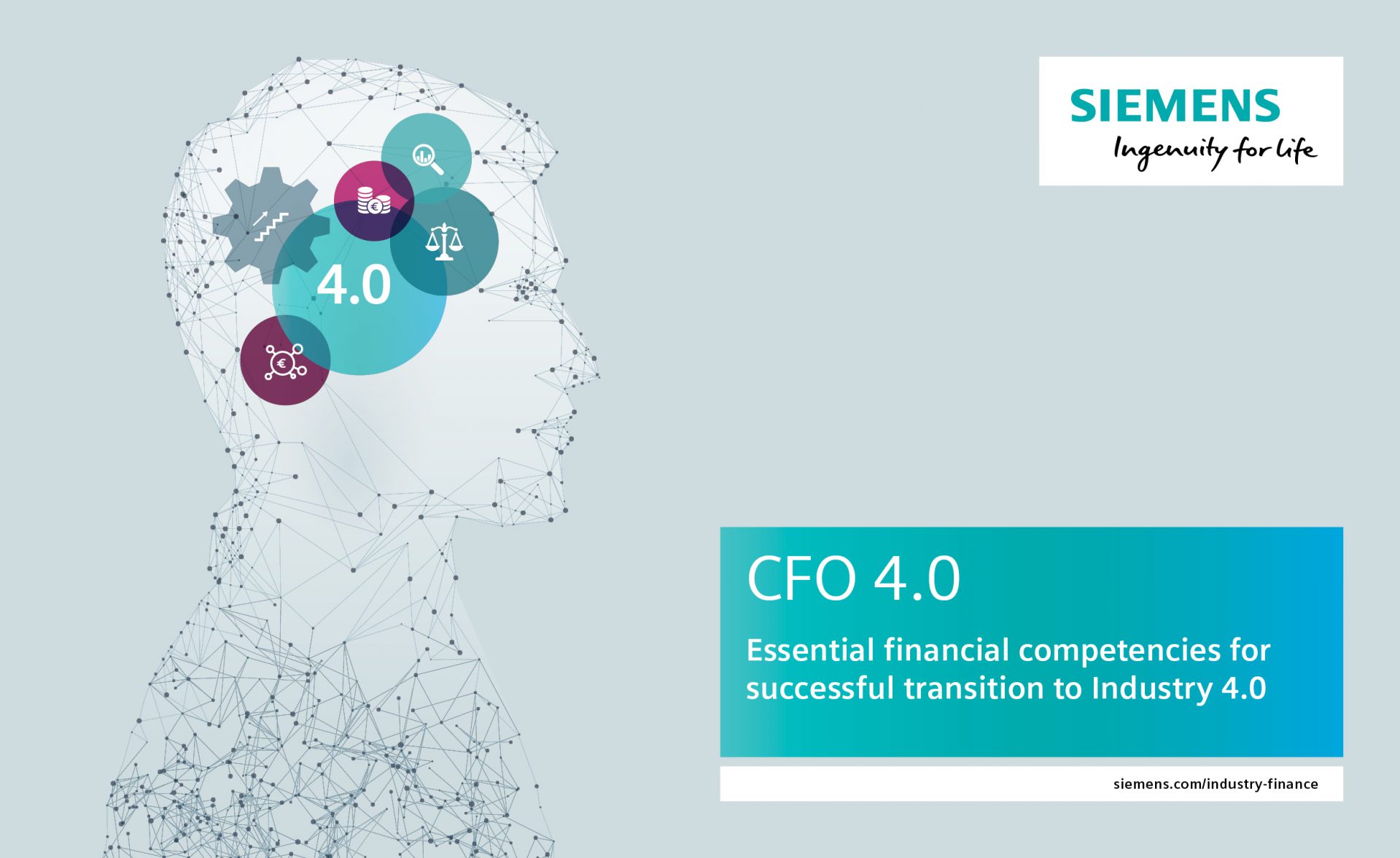 4.0

SIEMENS
Ingenuity for life

CFO 4.0

Essential financial competencies for successful transition to Industry 4.0

siemens.com/industry-finance